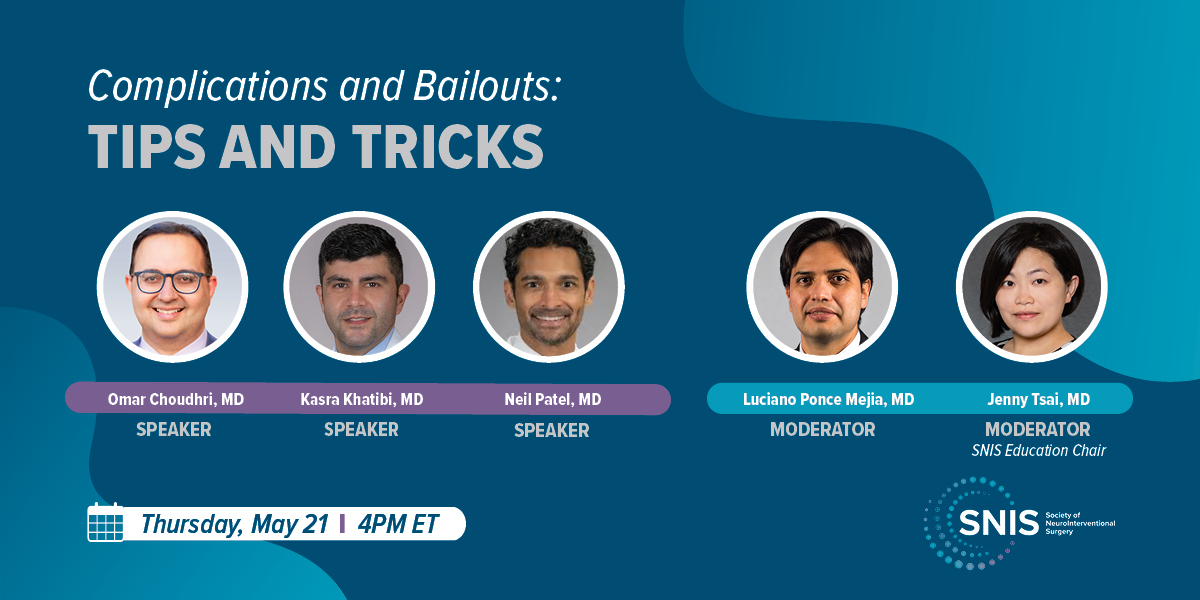 Complications and Bailouts:
TIPS AND TRICKS

Omar Choudhri, MD
SPEAKER

Kasra Khatibi, MD
SPEAKER

Neil Patel, MD
SPEAKER

Luciano Ponce Mejia, MD
MODERATOR

Jenny Tsai, MD
MODERATOR
SNIS Education Chair

Thursday, May 21 | 4PM ET

SNIS Society of NeuroInterventional Surgery